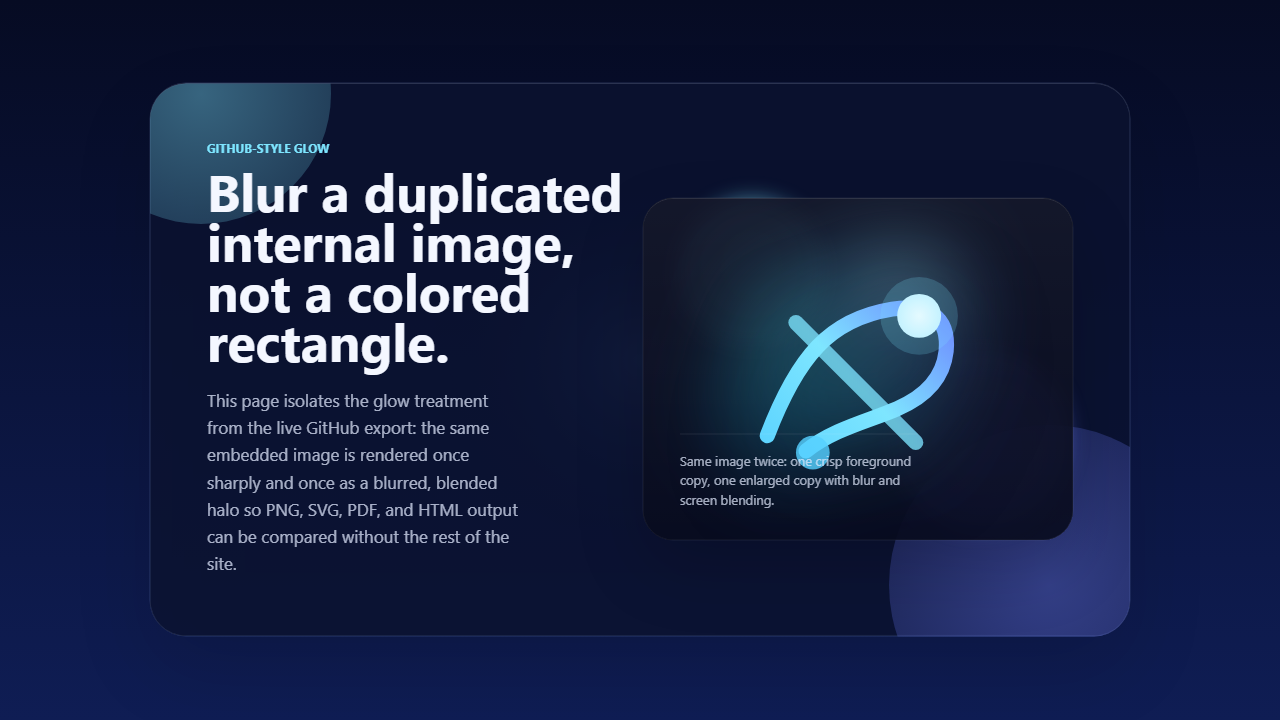 GITHUB-STYLE GLOW

Blur a duplicated internal image, not a colored rectangle.

This page isolates the glow treatment from the live GitHub export: the same embedded image is rendered once sharply and once as a blurred, blended halo so PNG, SVG, PDF, and HTML output can be compared without the rest of the site.

Same image twice: one crisp foreground copy, one enlarged copy with blur and screen blending.